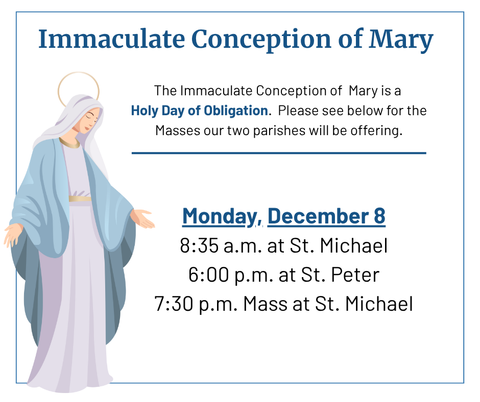 Immaculate Conception of Mary

The Immaculate Conception of Mary is a Holy Day of Obligation. Please see below for the Masses our two parishes will be offering.

Monday, December 8
8:35 a.m. at St. Michael
6:00 p.m. at St. Peter
7:30 p.m. Mass at St. Michael